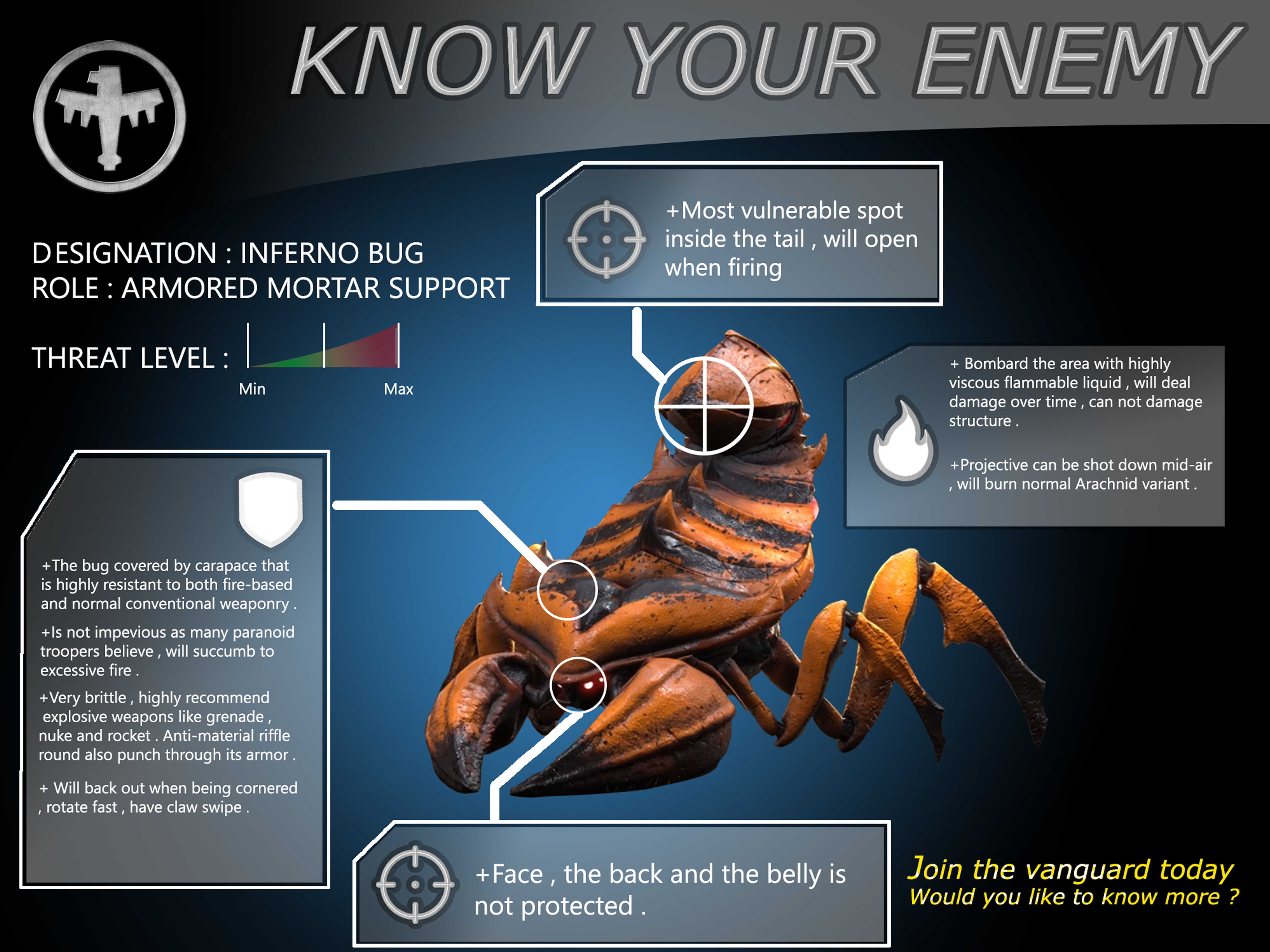 KNOW YOUR ENEMY

DESIGNATION : INFERNO BUG
ROLE : ARMORED MORTAR SUPPORT

THREAT LEVEL :

Min

Max

+Most vulnerable spot inside the tail , will open when firing

+ Bombard the area with highly viscous flammable liquid , will deal damage over time , can not damage structure .

+Projective can be shot down mid-air , will burn normal Arachnid variant .

+The bug covered by carapace that is highly resistant to both fire-based and normal conventional weaponry .

+Is not impevious as many paranoid troopers believe , will succumb to excessive fire .

+Very brittle , highly recommend explosive weapons like grenade , nuke and rocket . Anti-material riffle round also punch through its armor .

+ Will back out when being cornered , rotate fast , have claw swipe .

+Face , the back and the belly is not protected .

Join the vanguard today
Would you like to know more ?